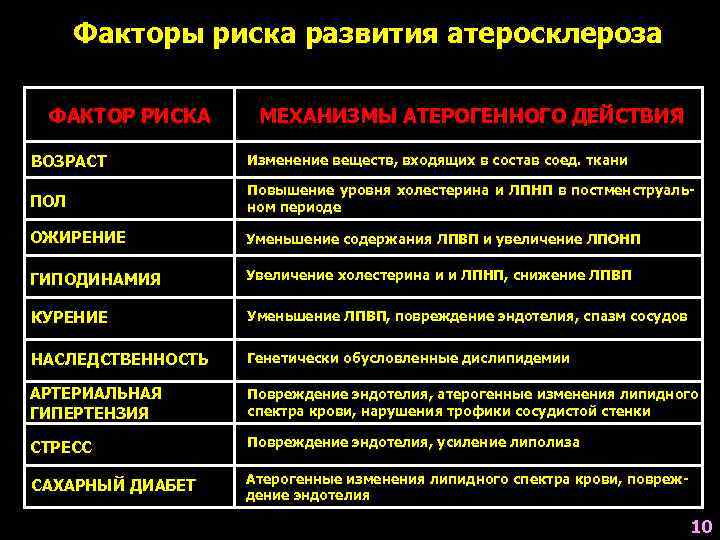 Факторы риска развития атеросклероза

| ФАКТОР РИСКА | МЕХАНИЗМЫ АТЕРОГЕННОГО ДЕЙСТВИЯ |
|---|---|
| ВОЗРАСТ | Изменение веществ, входящих в состав соед. ткани |
| ПОЛ | Повышение уровня холестерина и ЛПНП в постменструальном периоде |
| ОЖИРЕНИЕ | Уменьшение содержания ЛПВП и увеличение ЛПОНП |
| ГИПОДИНАМИЯ | Увеличение холестерина и и ЛПНП, снижение ЛПВП |
| КУРЕНИЕ | Уменьшение ЛПВП, повреждение эндотелия, спазм сосудов |
| НАСЛЕДСТВЕННОСТЬ | Генетически обусловленные дислипидемии |
| АРТЕРИАЛЬНАЯ ГИПЕРТЕНЗИЯ | Повреждение эндотелия, атерогенные изменения липидного спектра крови, нарушения трофики сосудистой стенки |
| СТРЕСС | Повреждение эндотелия, усиление липолиза |
| САХАРНЫЙ ДИАБЕТ | Атерогенные изменения липидного спектра крови, повреждение эндотелия |

10